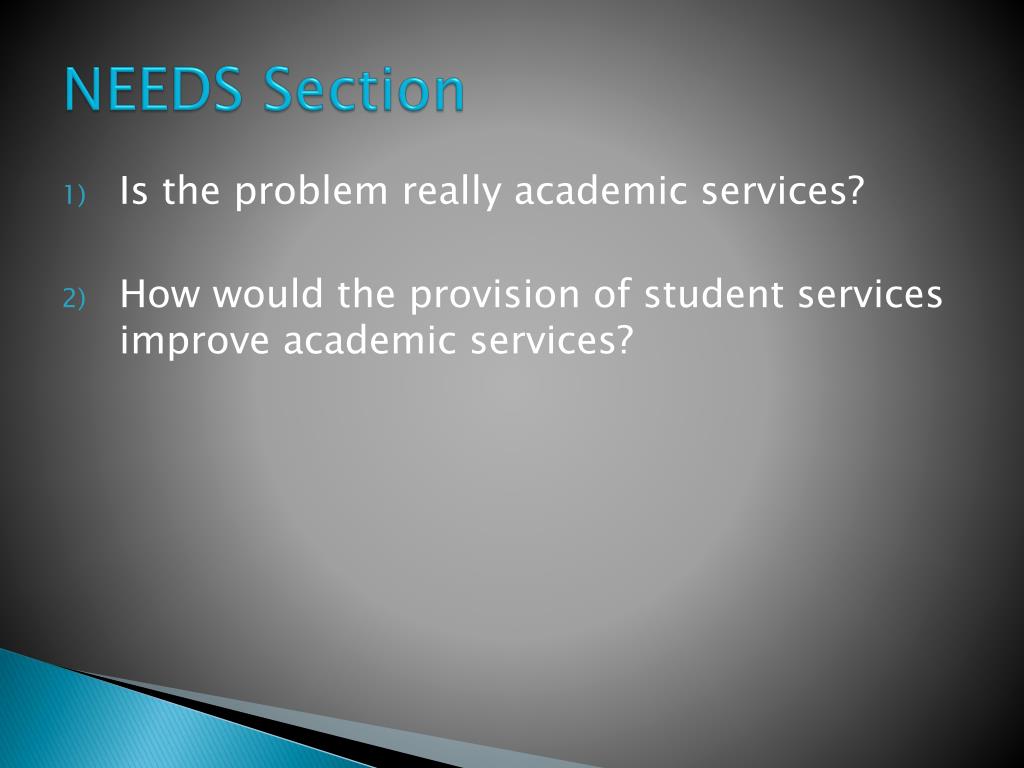 NEEDS Section

1) Is the problem really academic services?

2) How would the provision of student services improve academic services?